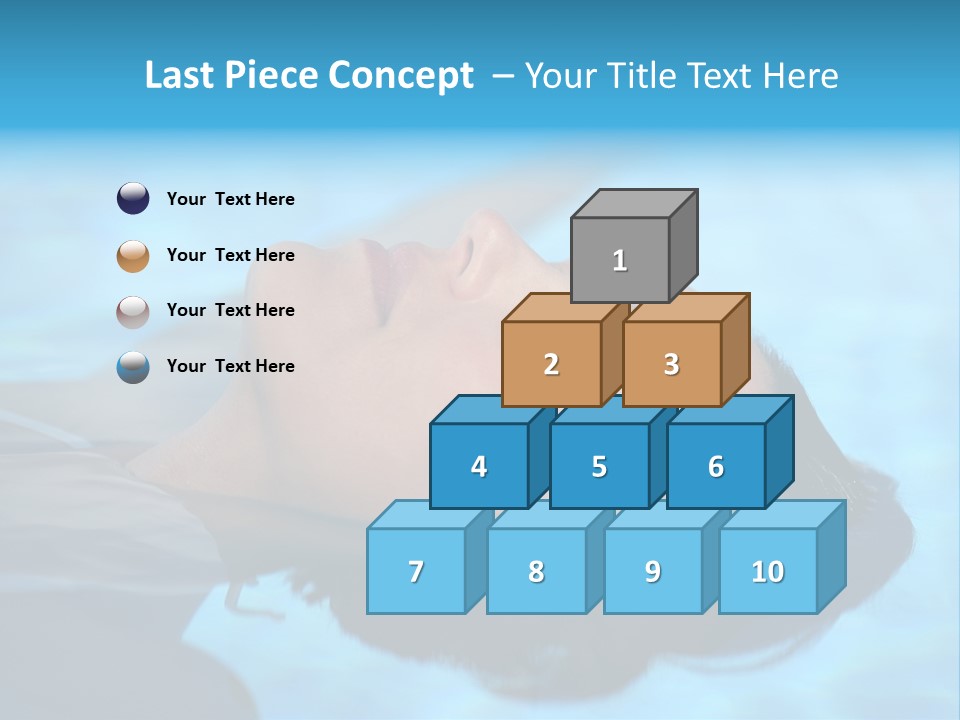 Last Piece Concept – Your Title Text Here

Your Text Here

Your Text Here

Your Text Here

Your Text Here

1

2

3

4

5

6

7

8

9

10